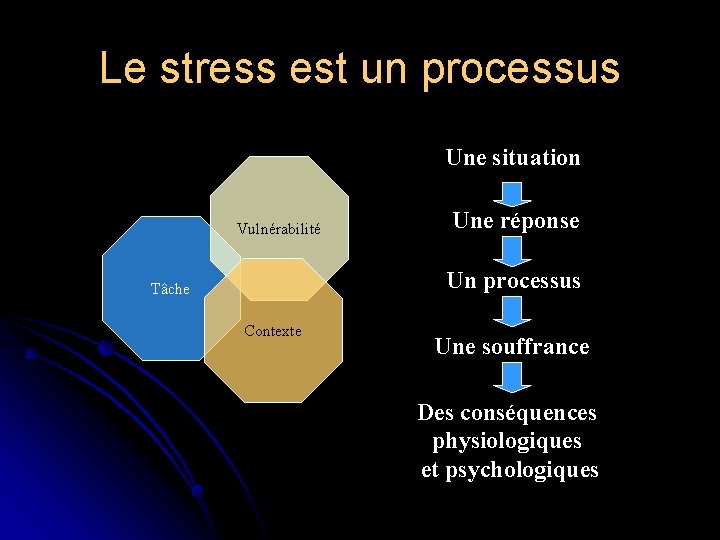 Le stress est un processus

Vulnérabilité

Tâche

Contexte

Une situation

Une réponse

Un processus

Une souffrance

Des conséquences physiologiques et psychologiques